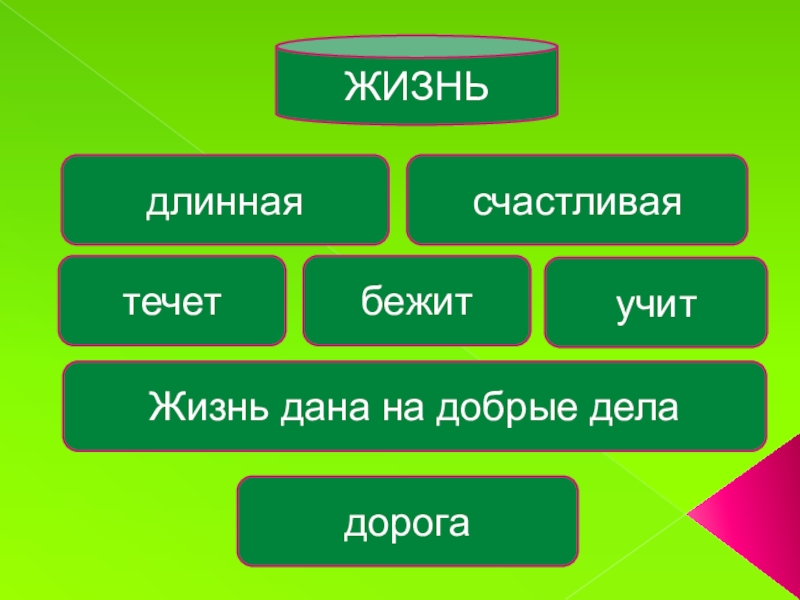 ЖИЗНЬ

длинная

счастливая

течет

бежит

учит

Жизнь дана на добрые дела

дорога